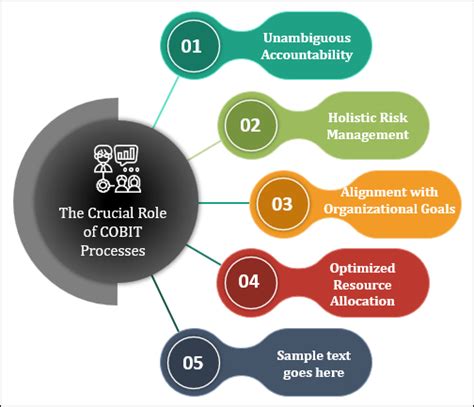 The Crucial Role of COBIT Processes

01
Unambiguous Accountability

02
Holistic Risk Management

03
Alignment with Organizational Goals

04
Optimized Resource Allocation

05
Sample text goes here